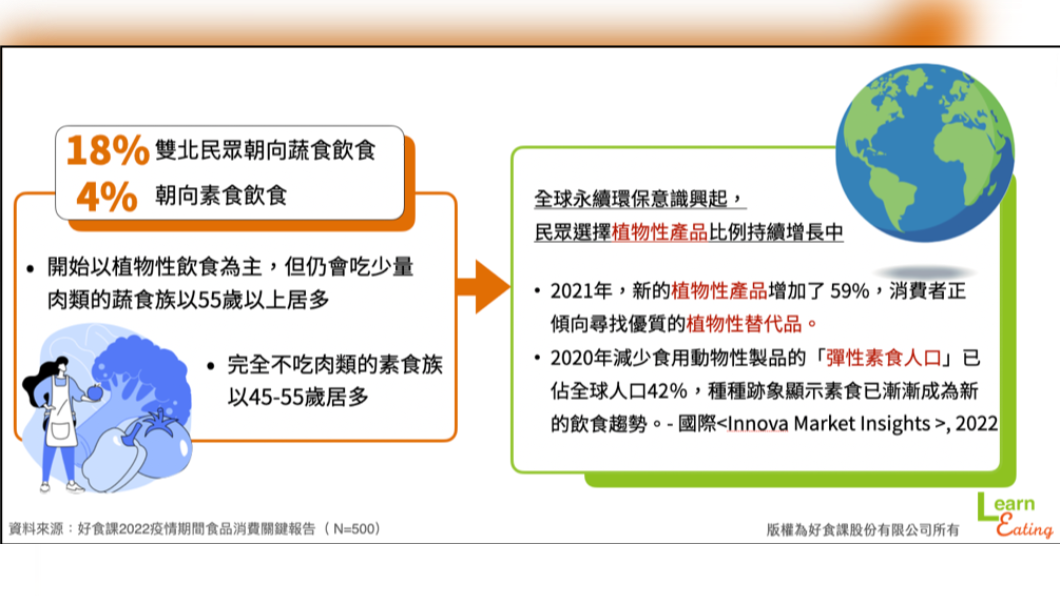 18% 雙北民眾朝向蔬食飲食
4% 朝向素食飲食

• 開始以植物性飲食為主，但仍會吃少量肉類的蔬食族以55歲以上居多

• 完全不吃肉類的素食族以45-55歲居多

全球永續環保意識興起，
民眾選擇植物性產品比例持續增長中

• 2021年，新的植物性產品增加了 59%，消費者正傾向尋找優質的植物性替代品。

• 2020年減少食用動物性製品的「彈性素食人口」已佔全球人口42%，種種跡象顯示素食已漸漸成為新的飲食趨勢。- 國際<Innova Market Insights >, 2022

資料來源：好食課2022疫情期間食品消費關鍵報告（ N=500）

版權為好食課股份有限公司所有

Learn Eating